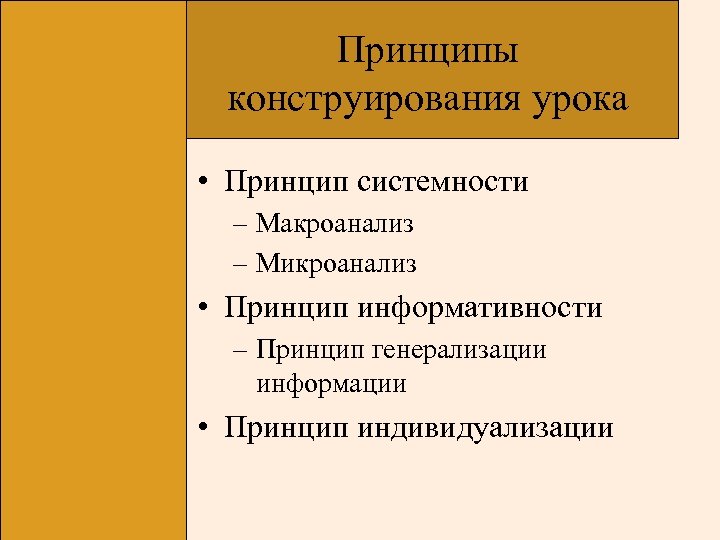 Принципы конструирования урока

• Принцип системности
– Макроанализ
– Микроанализ
• Принцип информативности
– Принцип генерализации информации
• Принцип индивидуализации